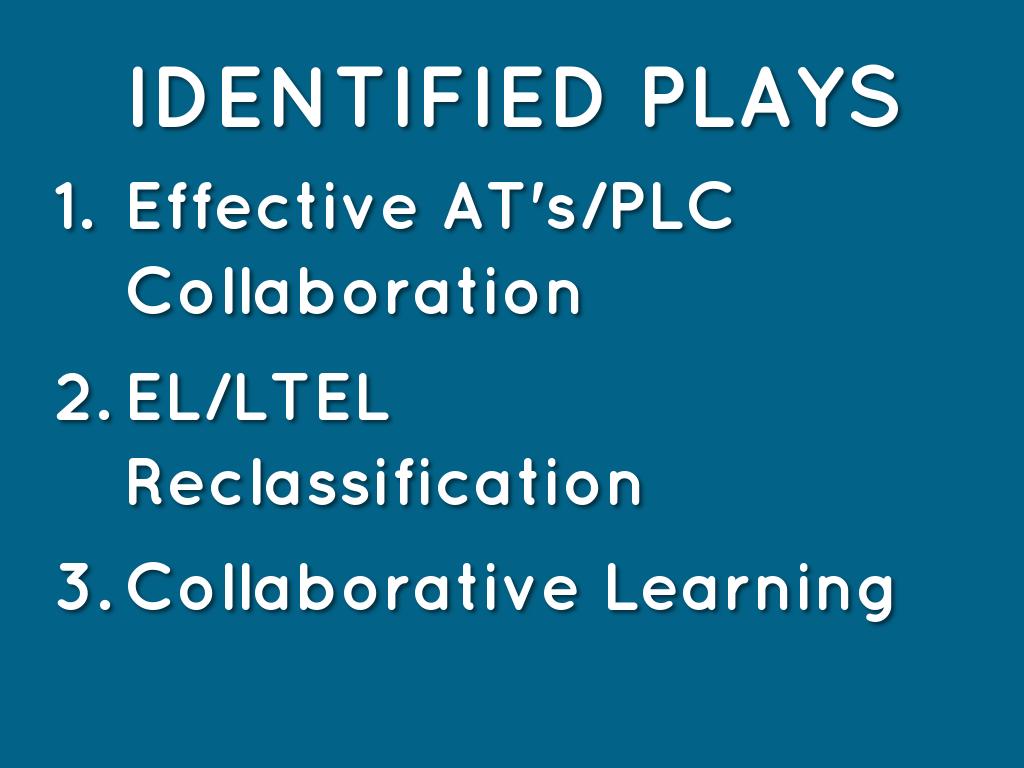 IDENTIFIED PLAYS

1. Effective AT's/PLC Collaboration

2. EL/LTEL Reclassification

3. Collaborative Learning